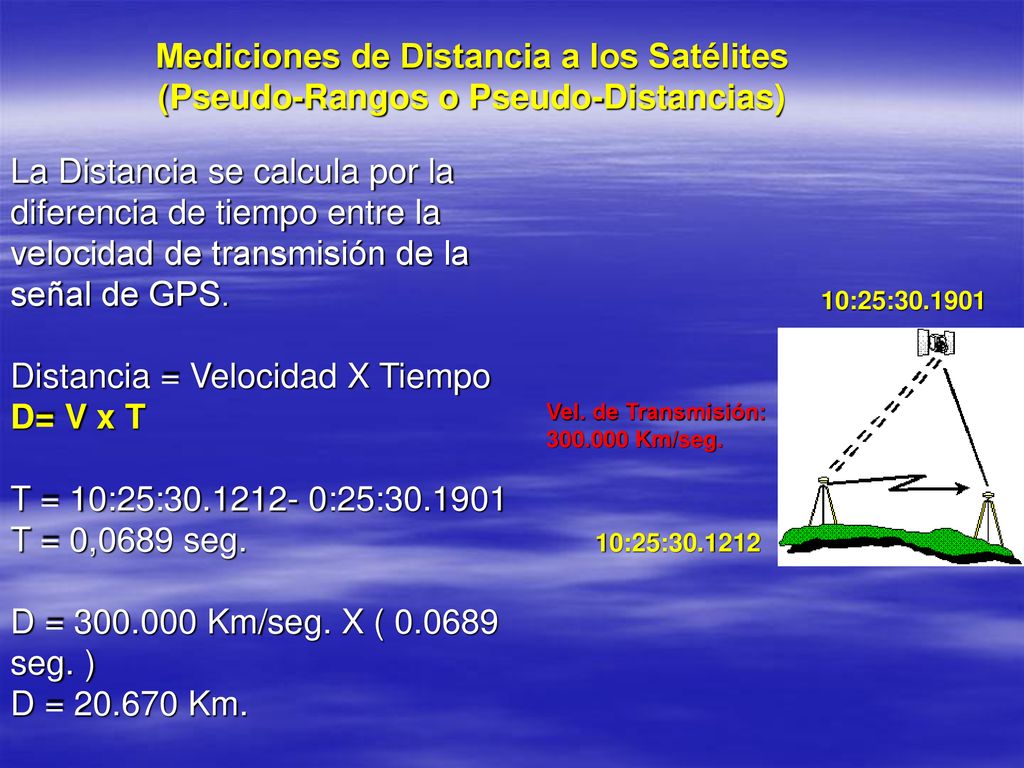 Mediciones de Distancia a los Satélites (Pseudo-Rangos o Pseudo-Distancias)

La Distancia se calcula por la diferencia de tiempo entre la velocidad de transmisión de la señal de GPS.

Distancia = Velocidad X Tiempo
D= V x T

T = 10:25:30.1212- 0:25:30.1901
T = 0,0689 seg.

D = 300.000 Km/seg. X ( 0.0689 seg. )
D = 20.670 Km.

10:25:30.1901

Vel. de Transmisión:
300.000 Km/seg.

10:25:30.1212